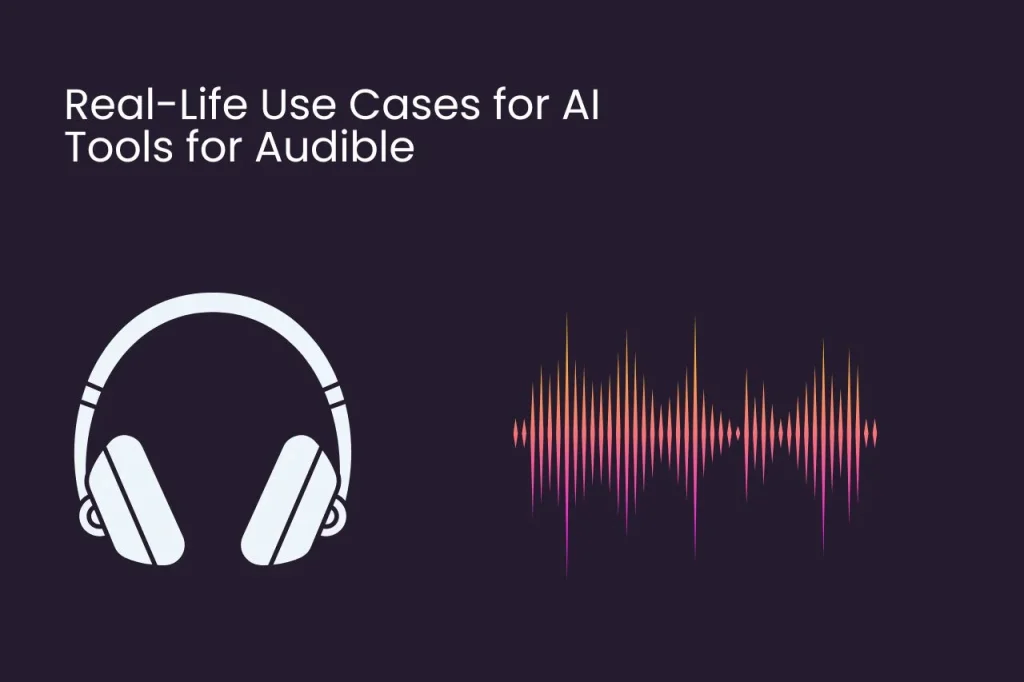 Real-Life Use Cases for AI Tools for Audible